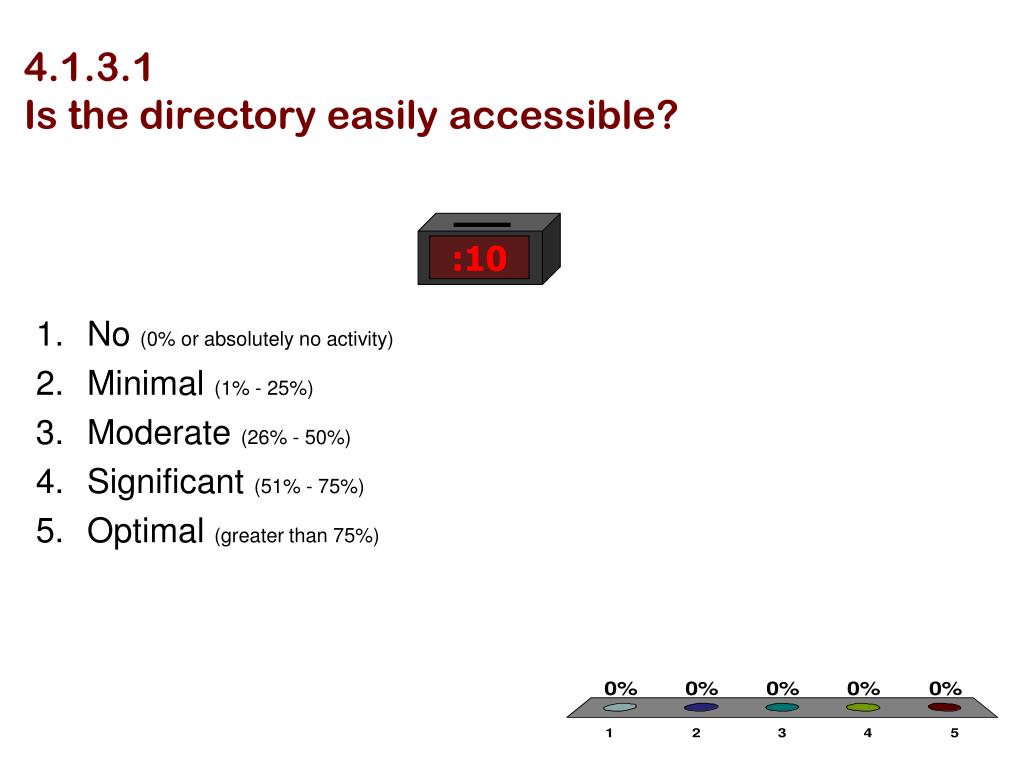 4.1.3.1
Is the directory easily accessible?

:10

1. No (0% or absolutely no activity)
2. Minimal (1% - 25%)
3. Moderate (26% - 50%)
4. Significant (51% - 75%)
5. Optimal (greater than 75%)

0% 0% 0% 0% 0%

1 2 3 4 5